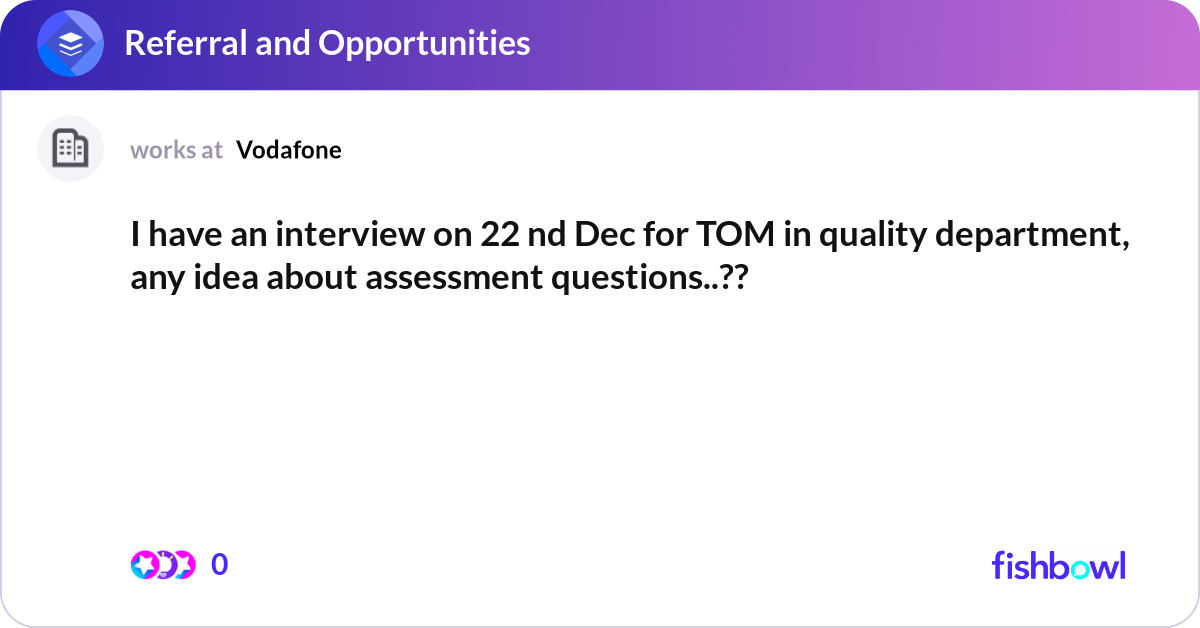 Referral and Opportunities

works at Vodafone

I have an interview on 22 nd Dec for TOM in quality department, any idea about assessment questions..??

0

fishbowl